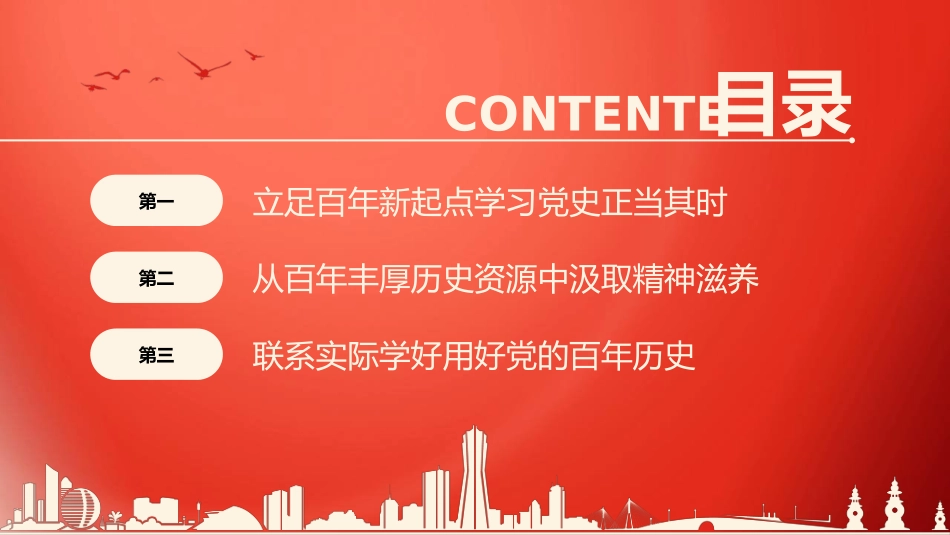 CONTENT目录

第一 立足百年新起点学习党史正当其时

第二 从百年丰厚历史资源中汲取精神滋养

第三 联系实际学好用好党的百年历史